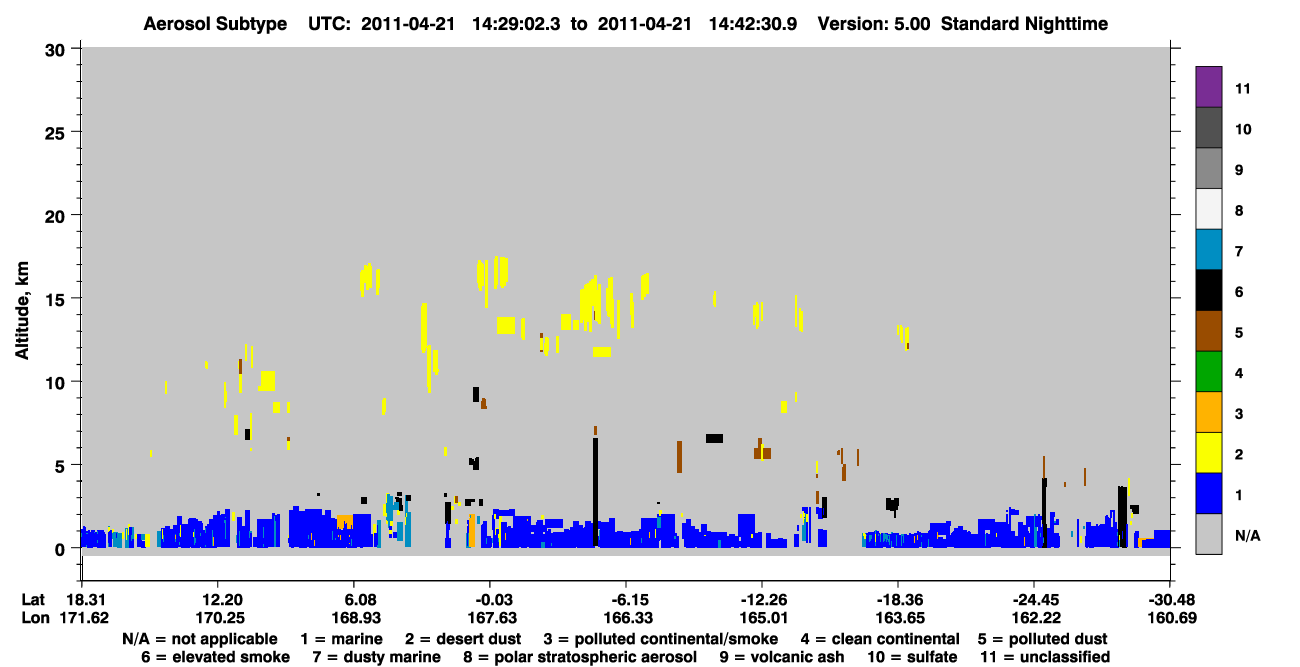 Aerosol Subtype UTC: 2011-04-21 14:29:02.3 to 2011-04-21 14:42:30.9 Version: 5.00 Standard Nighttime

Altitude, km

30
25
20
15
10
5
0

11
10
9
8
7
6
5
4
3
2
1
N/A

| Lat | 18.31 | 12.20 | 6.08 | -0.03 | -6.15 | -12.26 | -18.36 | -24.45 | -30.48 |
|---|---|---|---|---|---|---|---|---|---|
| Lon | 171.62 | 170.25 | 168.93 | 167.63 | 166.33 | 165.01 | 163.65 | 162.22 | 160.69 |

N/A = not applicable 1 = marine 2 = desert dust 3 = polluted continental/smoke 4 = clean continental 5 = polluted dust
6 = elevated smoke 7 = dusty marine 8 = polar stratospheric aerosol 9 = volcanic ash 10 = sulfate 11 = unclassified